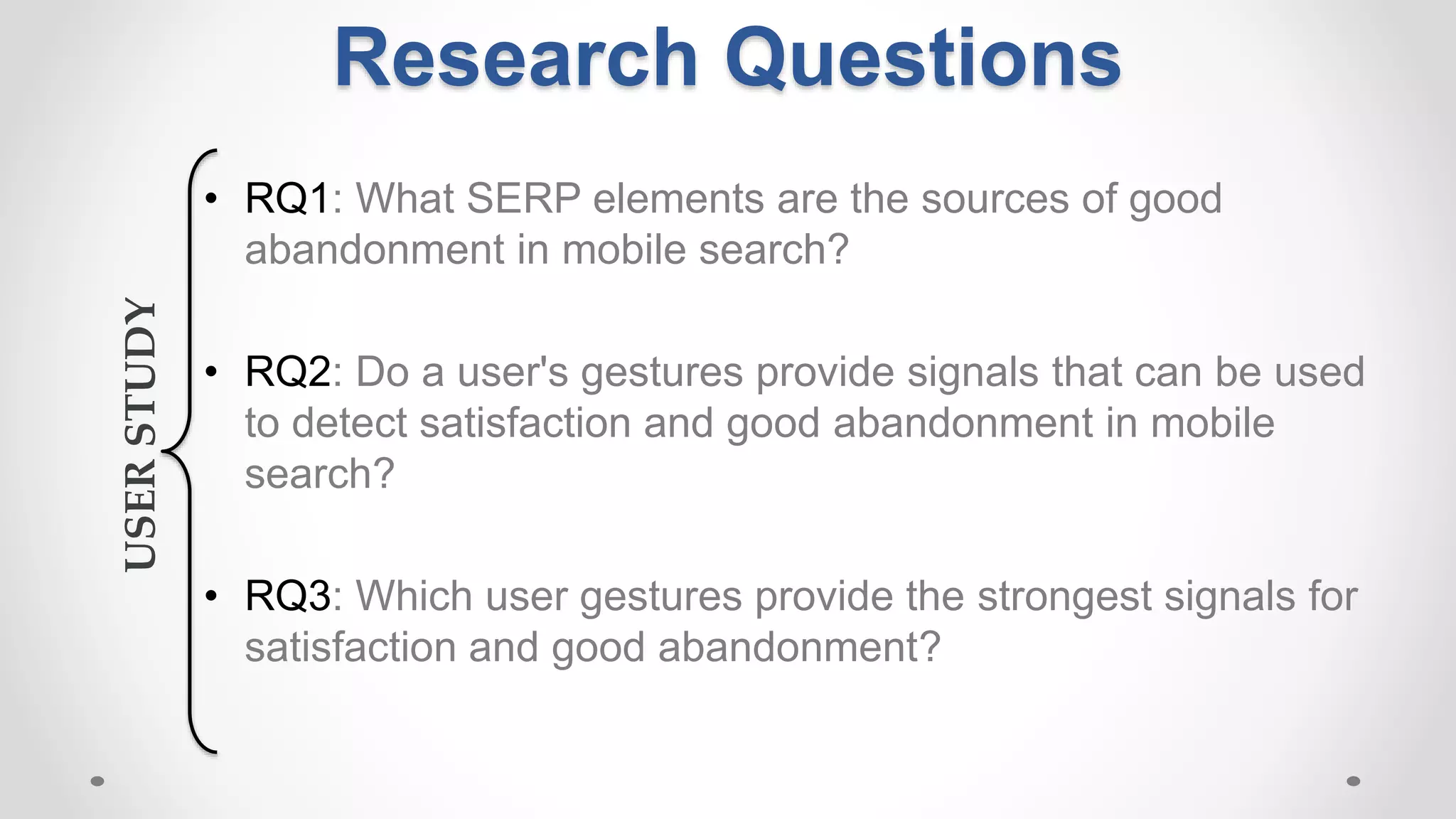 Research Questions

USER STUDY

• RQ1: What SERP elements are the sources of good abandonment in mobile search?

• RQ2: Do a user's gestures provide signals that can be used to detect satisfaction and good abandonment in mobile search?

• RQ3: Which user gestures provide the strongest signals for satisfaction and good abandonment?